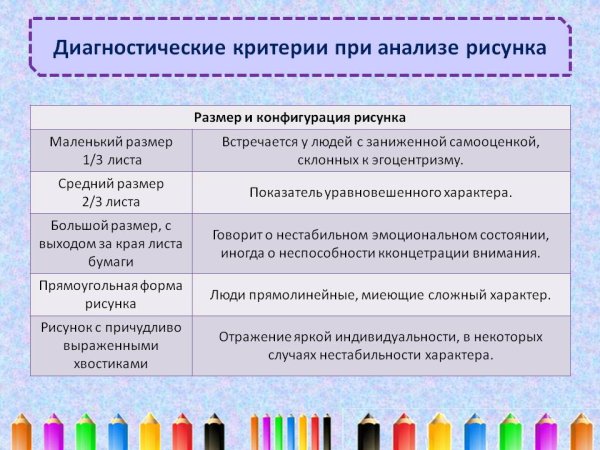 Диагностические критерии при анализе рисунка

| Размер и конфигурация рисунка | |
|---|---|
| Маленький размер 1/3 листа | Встречается у людей с заниженной самооценкой, склонных к эгоцентризму. |
| Средний размер 2/3 листа | Показатель уравновешенного характера. |
| Большой размер, с выходом за края листа бумаги | Говорит о нестабильном эмоциональном состоянии, иногда о неспособности кконцетрации внимания. |
| Прямоугольная форма рисунка | Люди прямолинейные, миеющие сложный характер. |
| Рисунок с причудливо выраженными хвостиками | Отражение яркой индивидуальности, в некоторых случаях нестабильности характера. |